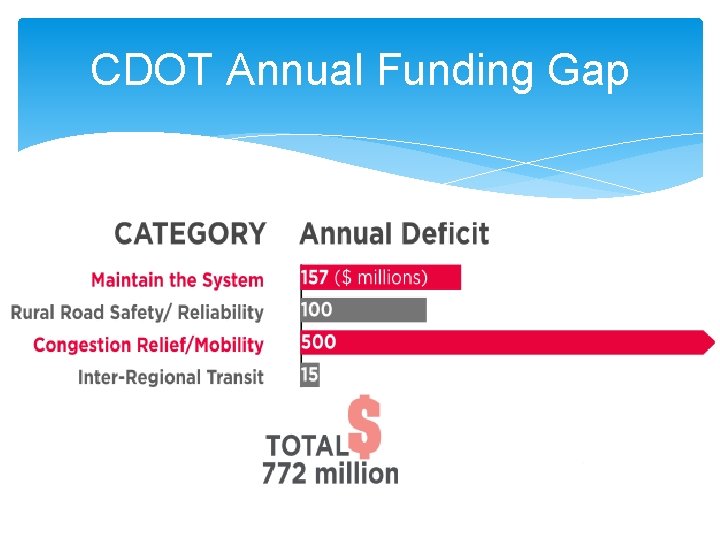 CDOT Annual Funding Gap

| CATEGORY | Annual Deficit |
|---|---|
| Maintain the System | 157 ($ millions) |
| Rural Road Safety/ Reliability | 100 |
| Congestion Relief/Mobility | 500 |
| Inter-Regional Transit | 15 |

TOTAL $ 772 million